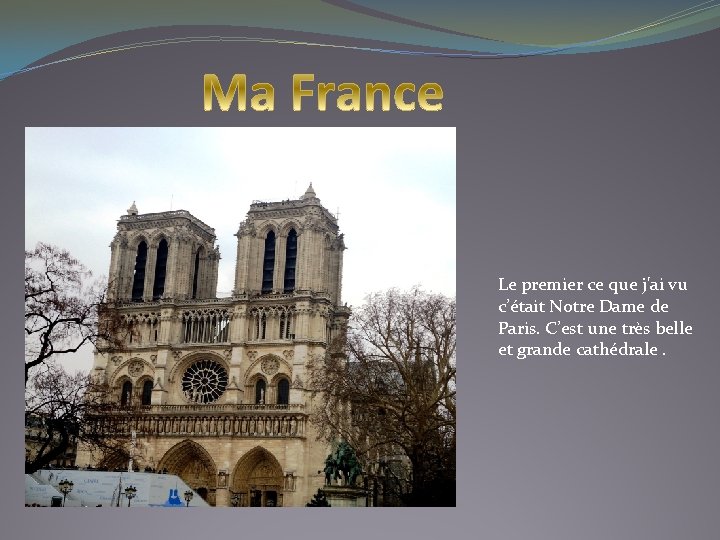 Ma France

Le premier ce que j'ai vu c'était Notre Dame de Paris. C'est une très belle et grande cathédrale .